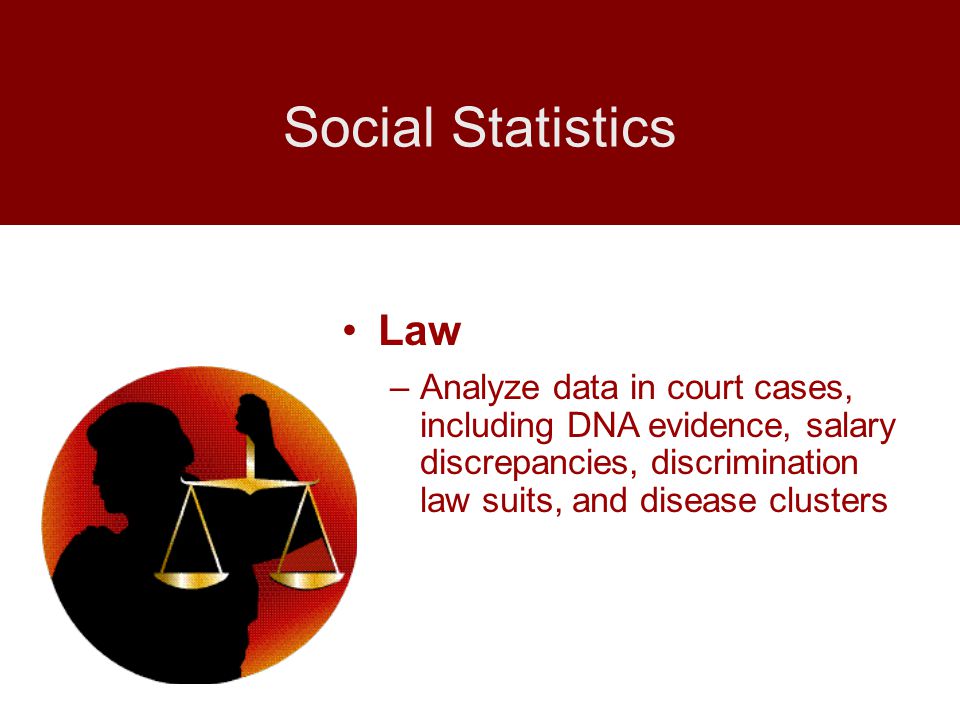 Social Statistics

• Law

– Analyze data in court cases, including DNA evidence, salary discrepancies, discrimination law suits, and disease clusters